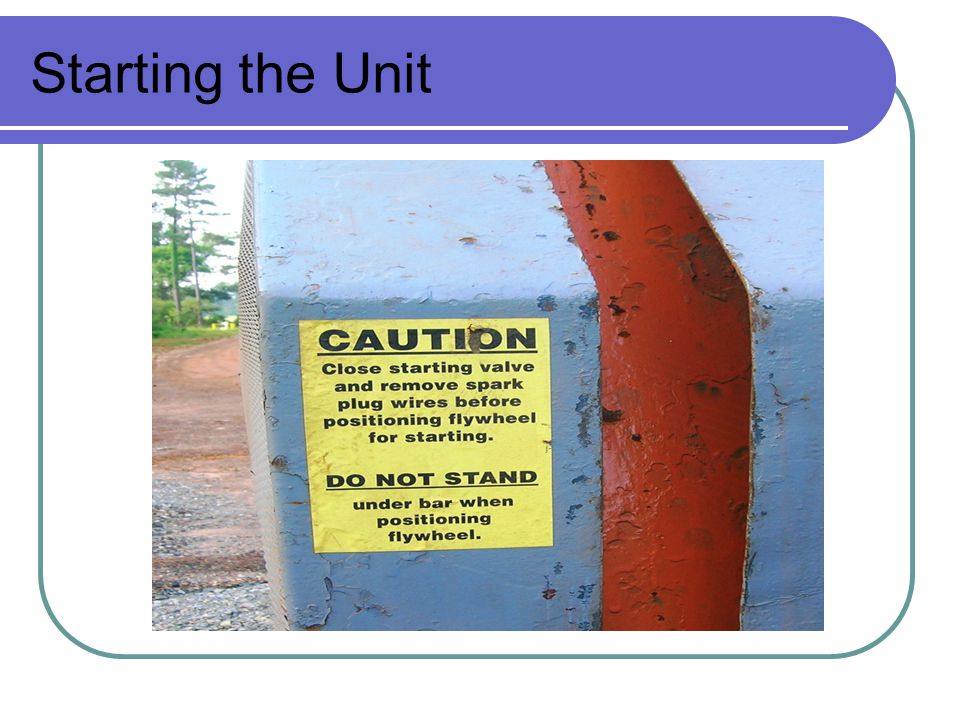 Starting the Unit

CAUTION

Close starting valve and remove spark plug wires before positioning flywheel for starting.

DO NOT STAND

under bar when positioning flywheel.